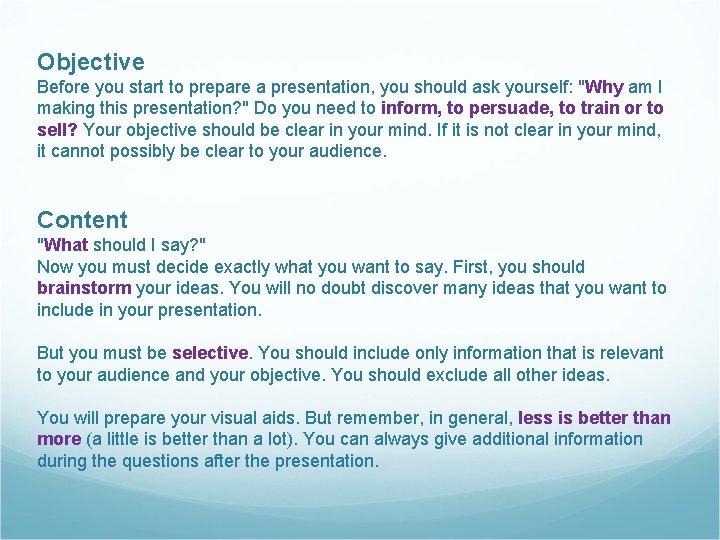 Objective
Before you start to prepare a presentation, you should ask yourself: "Why am I making this presentation?" Do you need to inform, to persuade, to train or to sell? Your objective should be clear in your mind. If it is not clear in your mind, it cannot possibly be clear to your audience.

Content
"What should I say?"
Now you must decide exactly what you want to say. First, you should brainstorm your ideas. You will no doubt discover many ideas that you want to include in your presentation.

But you must be selective. You should include only information that is relevant to your audience and your objective. You should exclude all other ideas.

You will prepare your visual aids. But remember, in general, less is better than more (a little is better than a lot). You can always give additional information during the questions after the presentation.